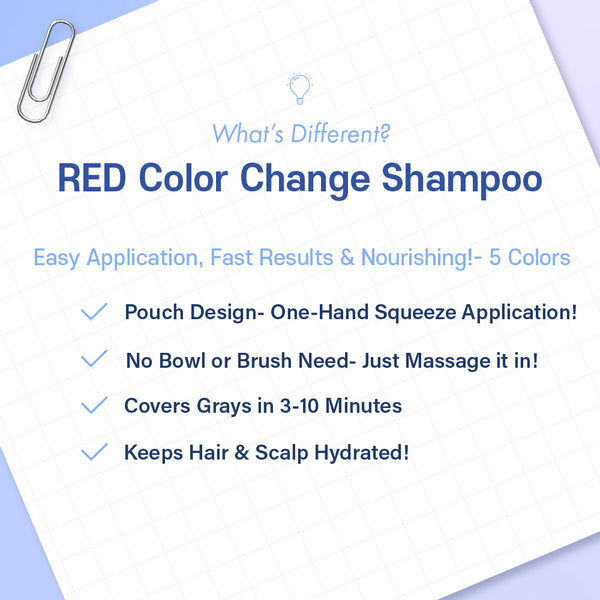 What's Different?

RED Color Change Shampoo

Easy Application, Fast Results & Nourishing!- 5 Colors

Pouch Design- One-Hand Squeeze Application!

No Bowl or Brush Need- Just Massage it in!

Covers Grays in 3-10 Minutes

Keeps Hair & Scalp Hydrated!